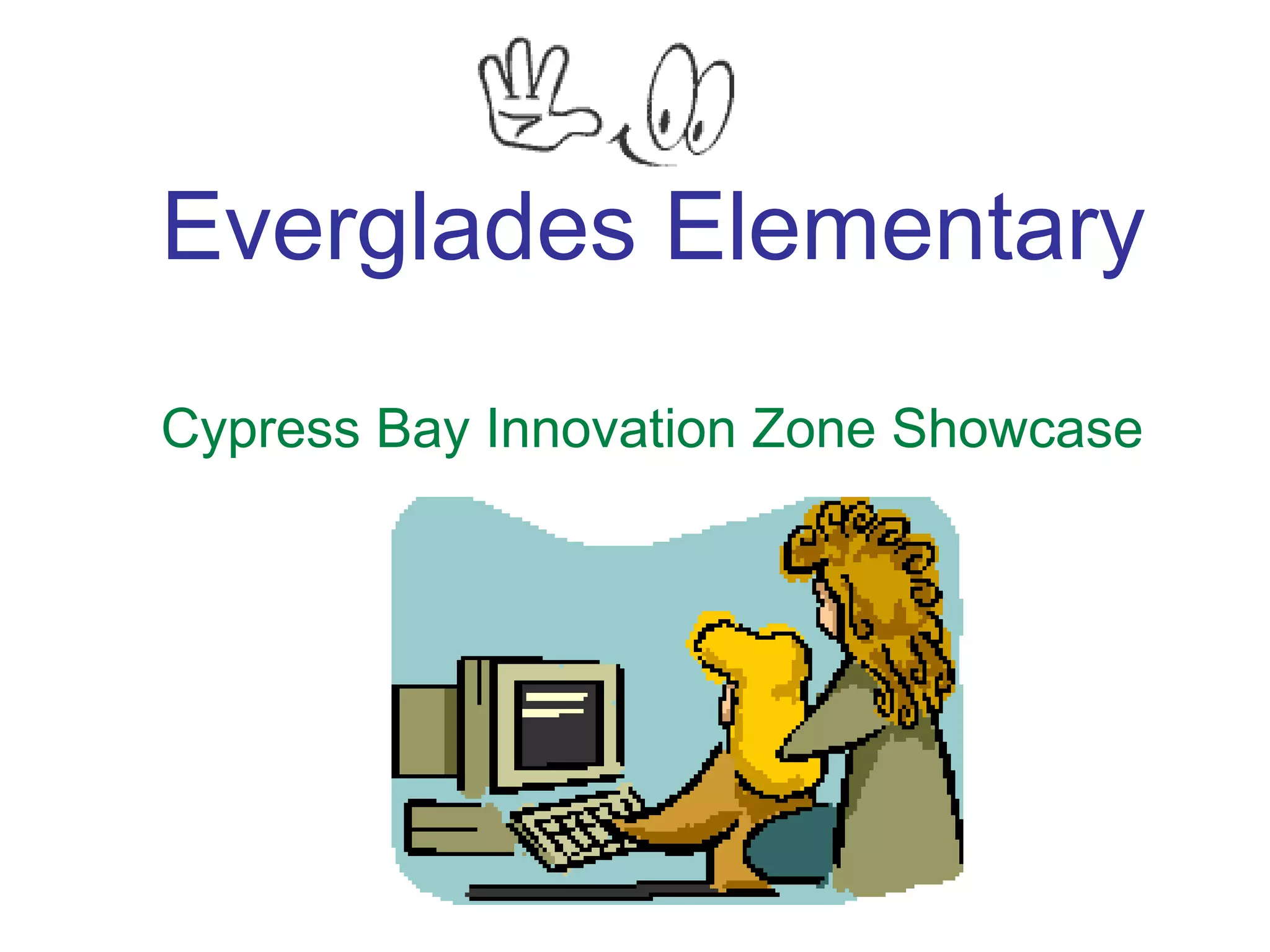 Everglades Elementary

Cypress Bay Innovation Zone Showcase